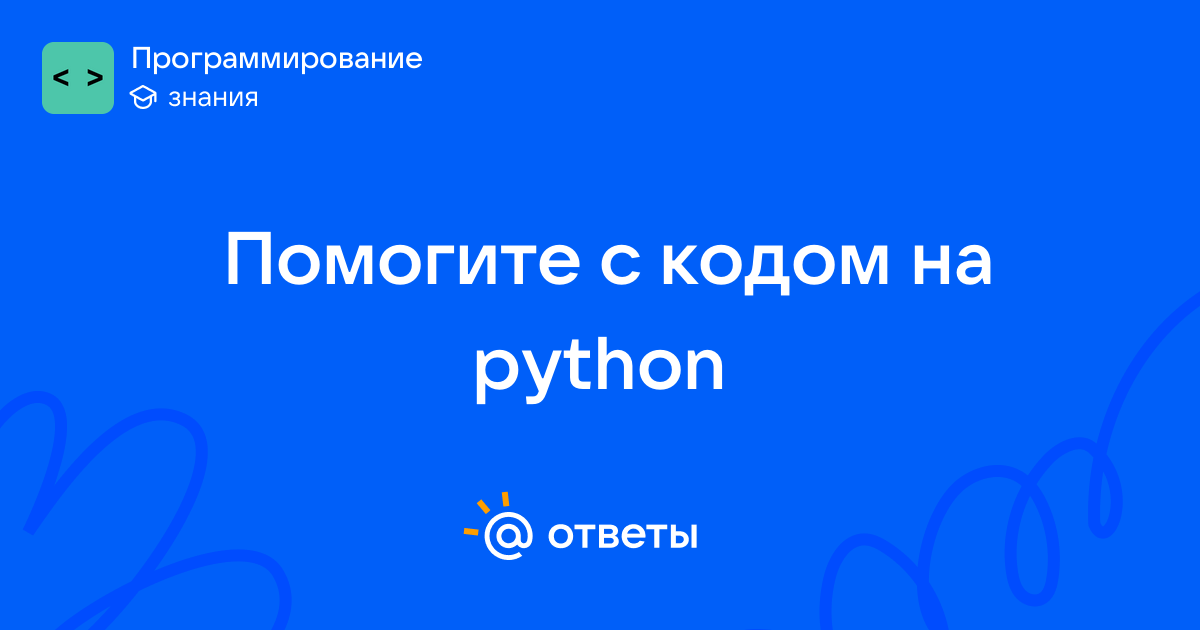 < >
Программирование
знания

Помогите с кодом на python

@ ответы